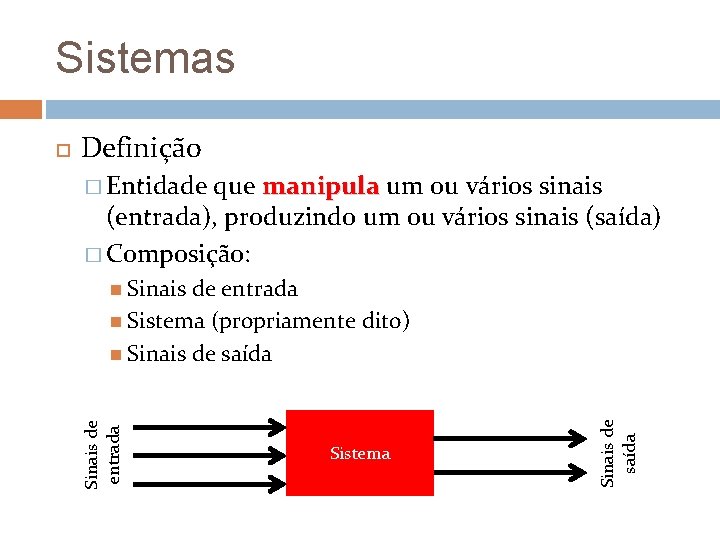 Sistemas

Definição

Entidade que manipula um ou vários sinais (entrada), produzindo um ou vários sinais (saída)

Composição:

Sinais de entrada

Sistema (propriamente dito)

Sinais de saída

Sinais de entrada

Sistema

Sinais de saída